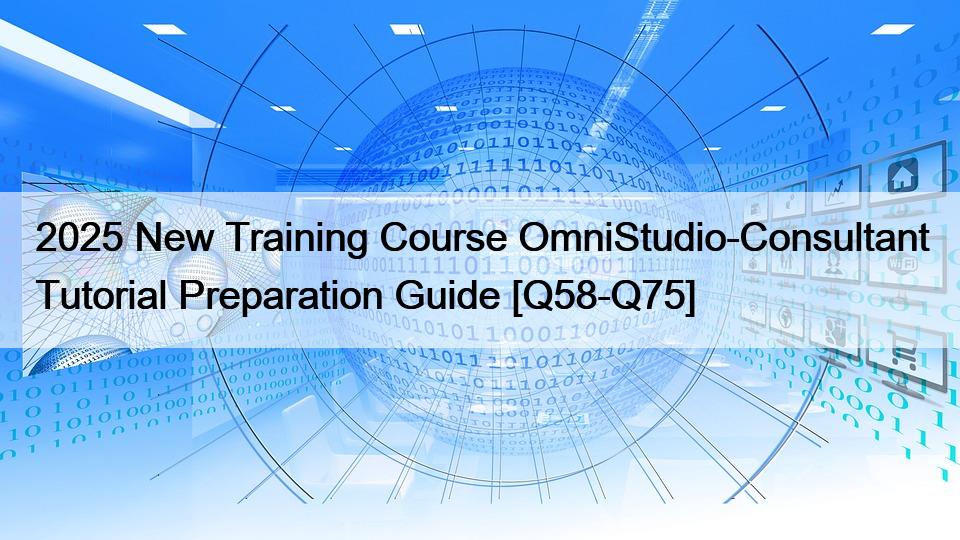 2025 New Training Course OmniStudio-Consultant Tutorial Preparation Guide [Q58-Q75]